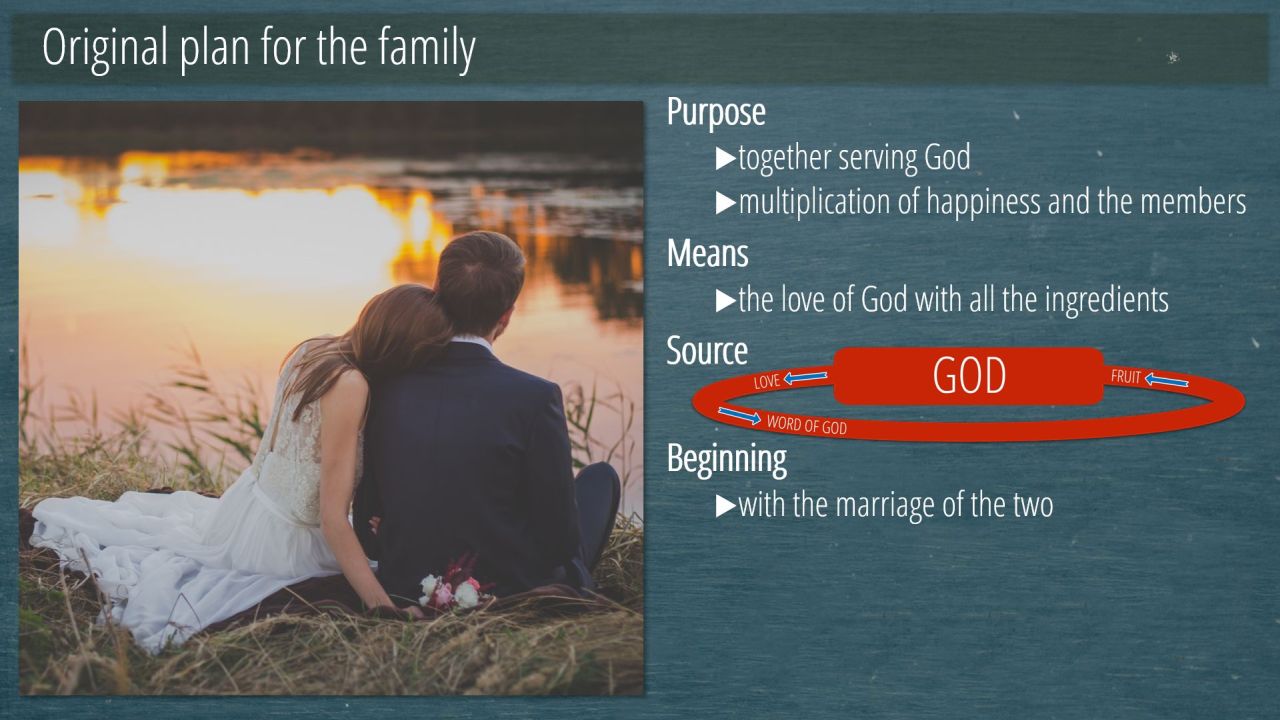 Original plan for the family

Purpose

▶together serving God

▶multiplication of happiness and the members

Means

▶the love of God with all the ingredients

Source

GOD

LOVE

FRUIT

WORD OF GOD

Beginning

▶with the marriage of the two